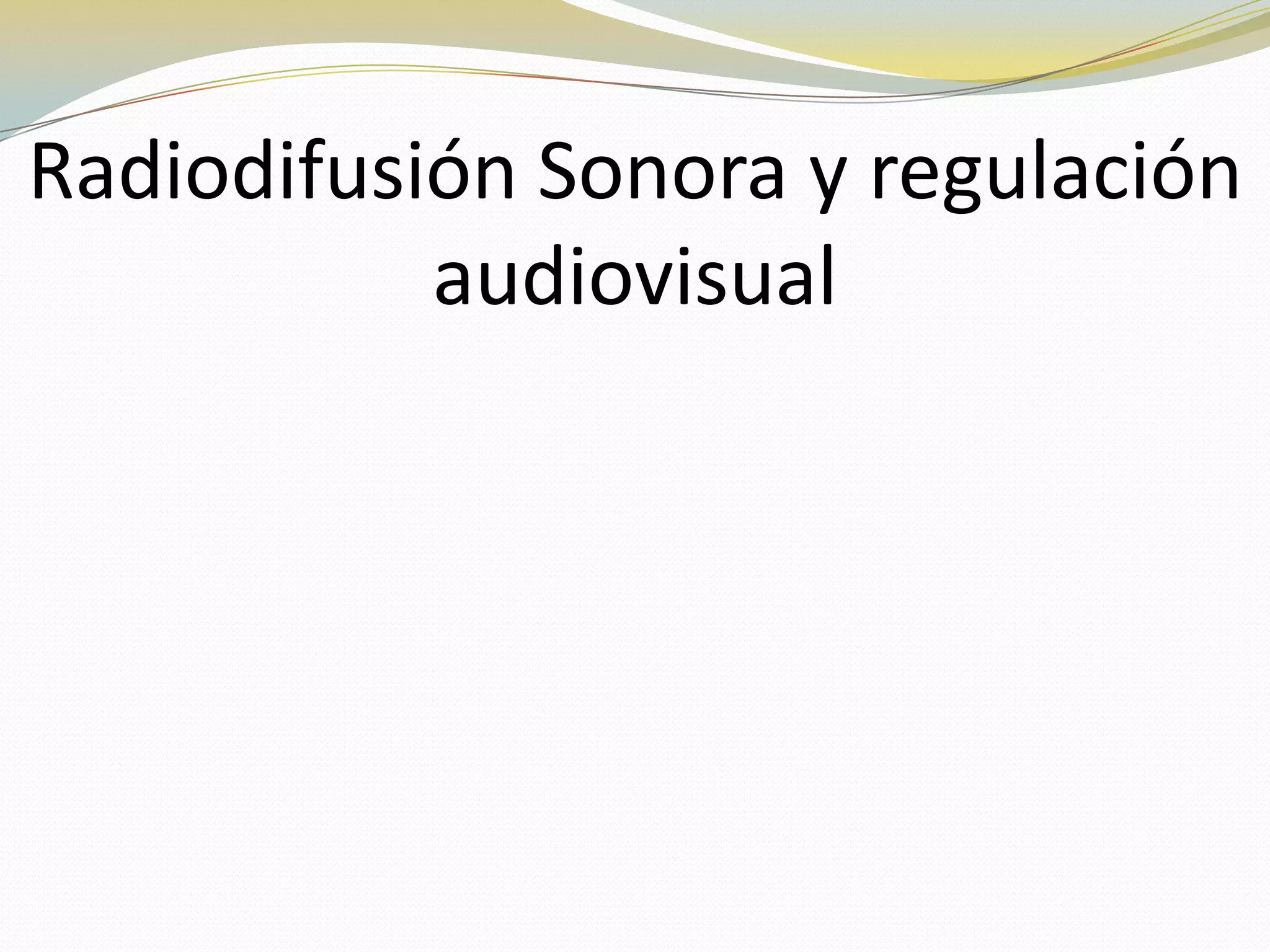 Radiodifusión Sonora y regulación audiovisual